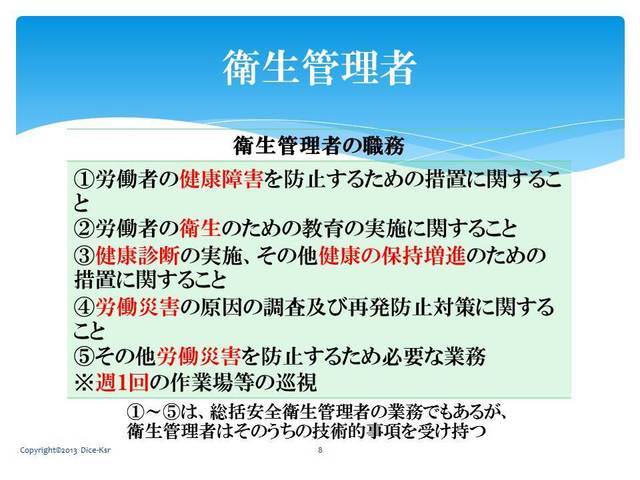 衛生管理者

衛生管理者の職務

①労働者の健康障害を防止するための措置に関すること
②労働者の衛生のための教育の実施に関すること
③健康診断の実施、その他健康の保持増進のための措置に関すること
④労働災害の原因の調査及び再発防止対策に関すること
⑤その他労働災害を防止するため必要な業務
※週1回の作業場等の巡視

①～⑤は、総括安全衛生管理者の業務でもあるが、衛生管理者はそのうちの技術的事項を受け持つ

Copyright©2013 Dice-Ksr

8